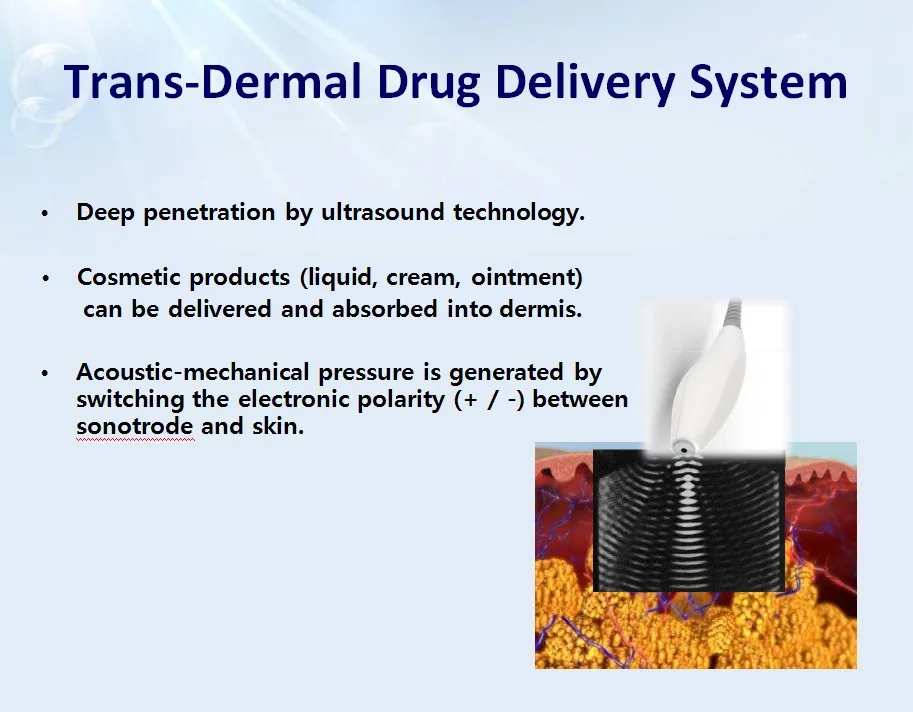 Trans-Dermal Drug Delivery System

• Deep penetration by ultrasound technology.

• Cosmetic products (liquid, cream, ointment) can be delivered and absorbed into dermis.

• Acoustic-mechanical pressure is generated by switching the electronic polarity (+ / -) between sonotrode and skin.